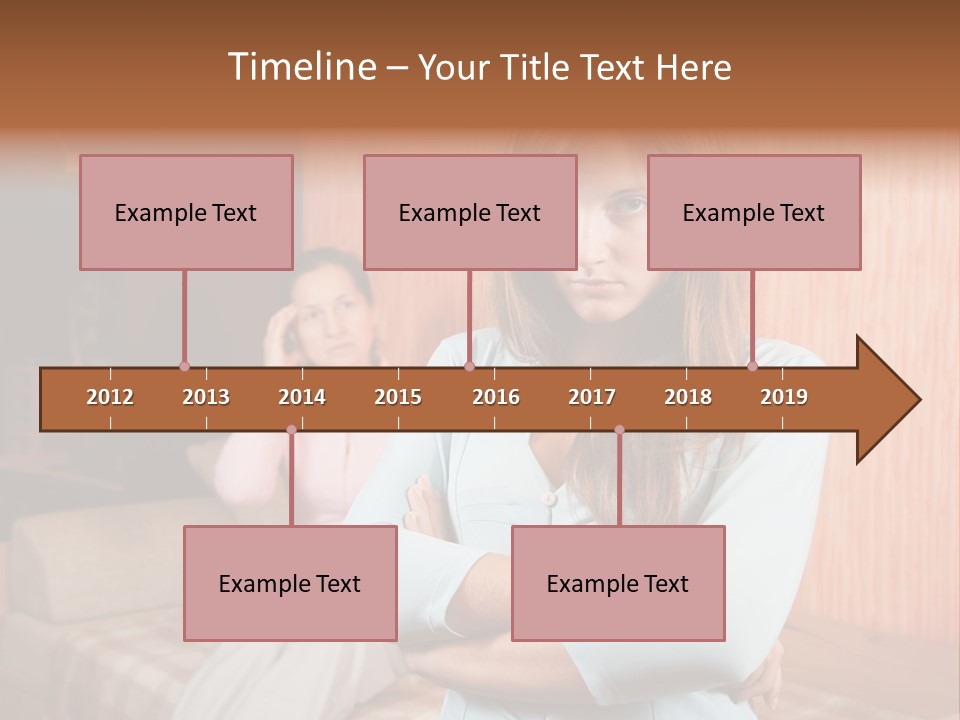 Timeline – Your Title Text Here

Example Text

Example Text

Example Text

2012 2013 2014 2015 2016 2017 2018 2019

Example Text

Example Text